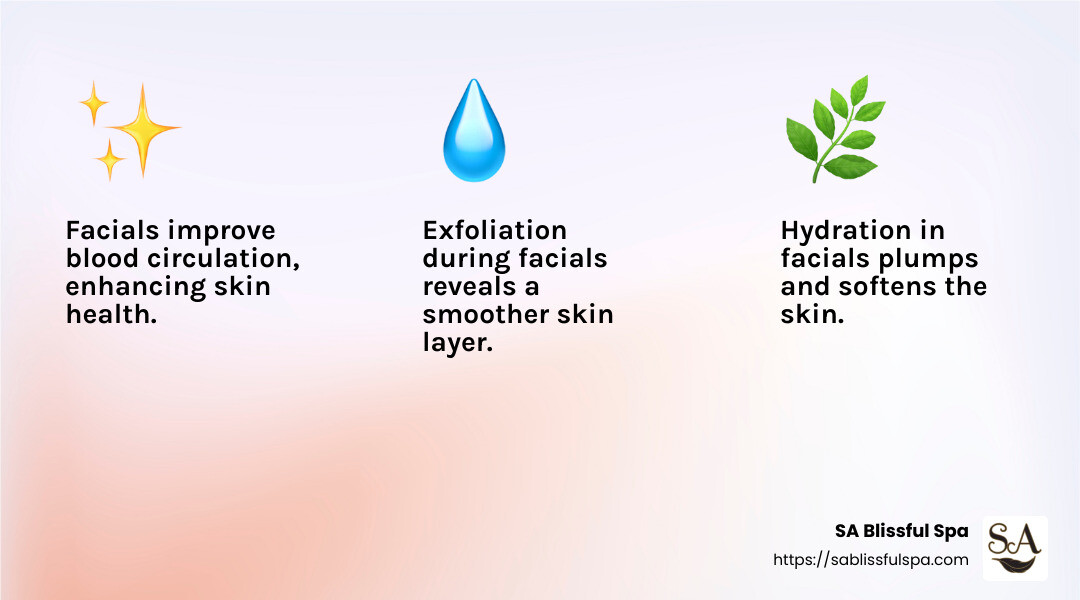 Facials improve blood circulation, enhancing skin health.

Exfoliation during facials reveals a smoother skin layer.

Hydration in facials plumps and softens the skin.

SA Blissful Spa
https://sablissfulspa.com

SA